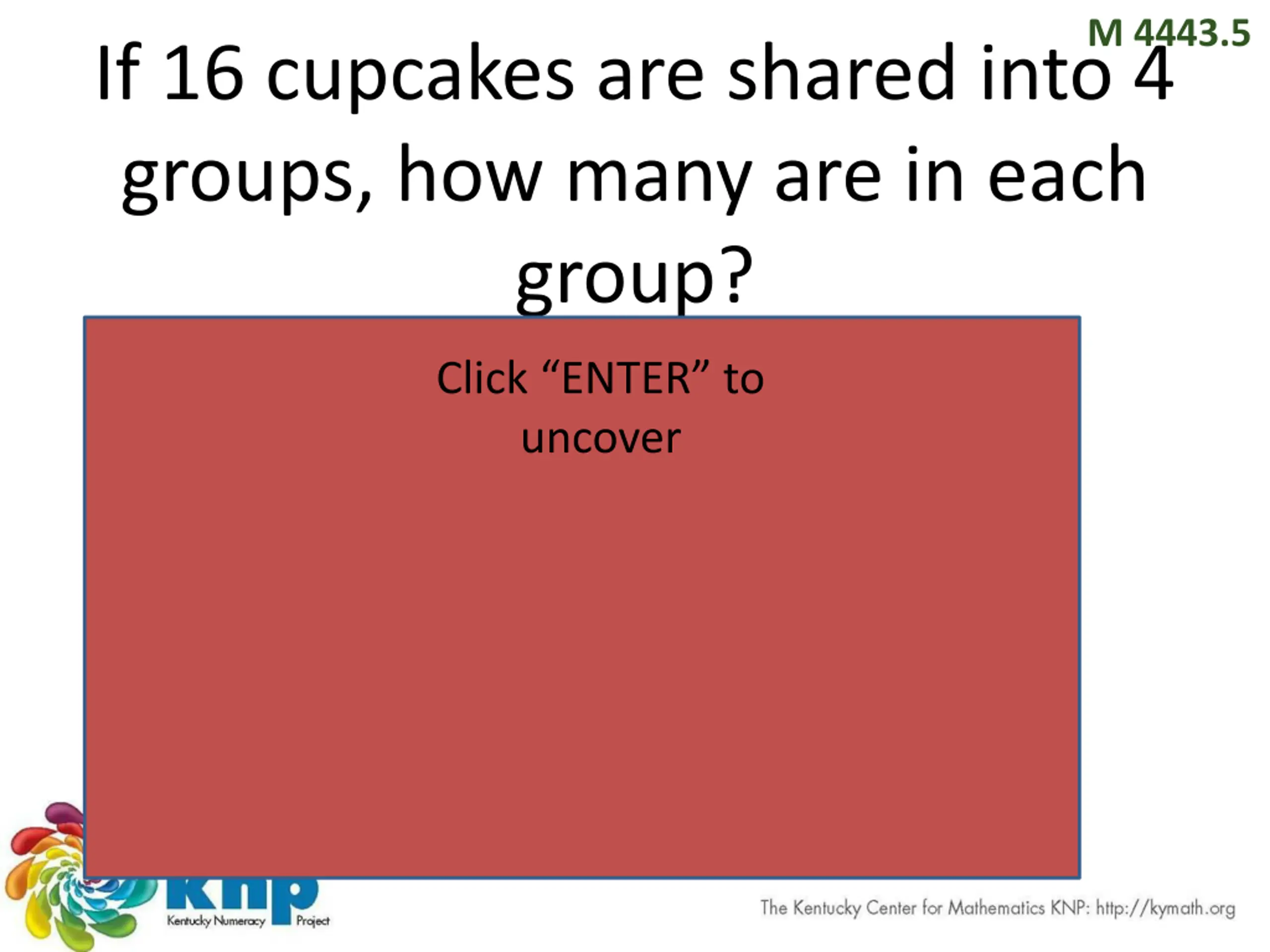 M 4443.5

If 16 cupcakes are shared into 4 groups, how many are in each group?

Click “ENTER” to uncover

knp
Kentucky Numeracy Project

The Kentucky Center for Mathematics KNP: http://kymath.org